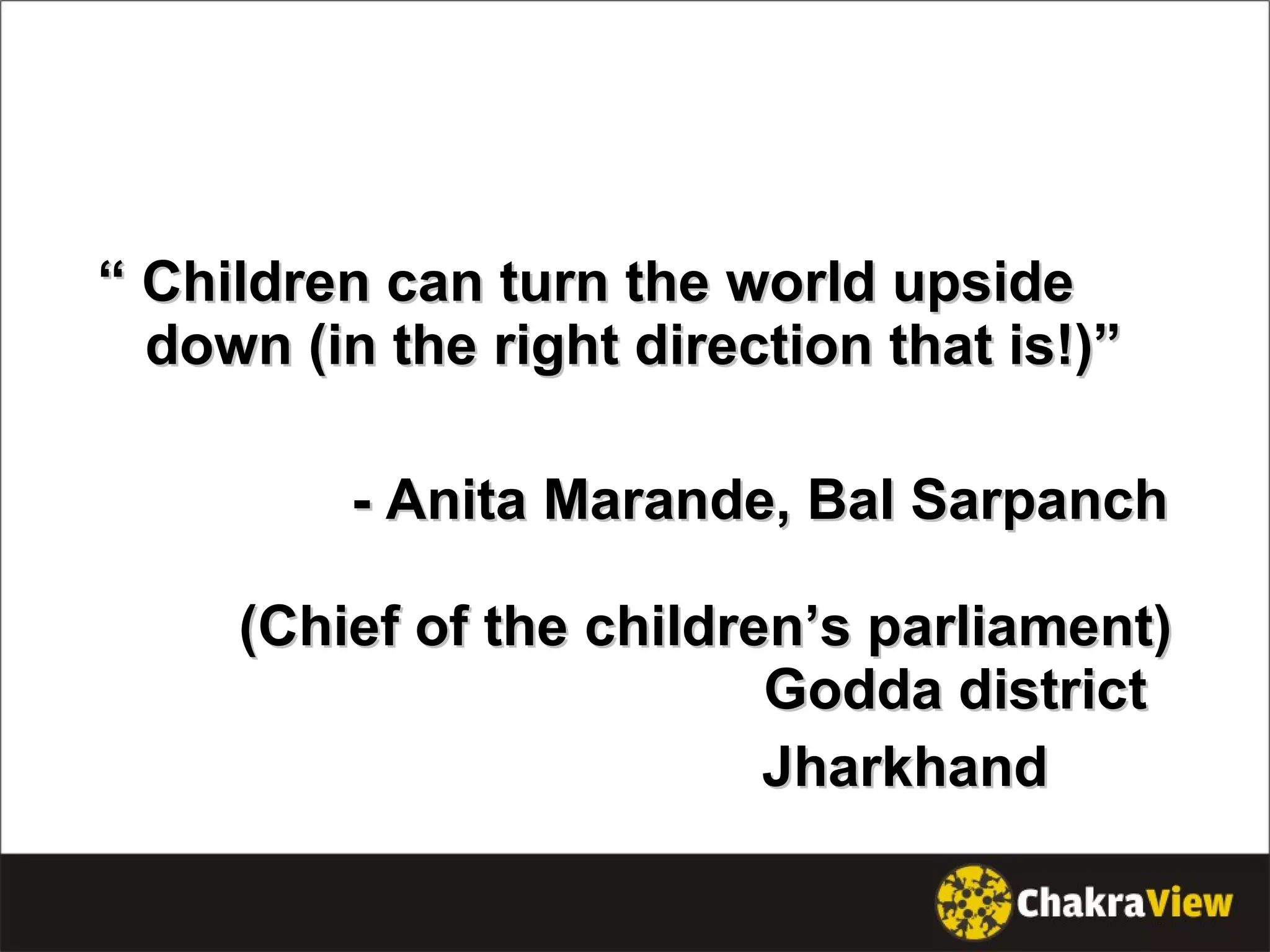 “ Children can turn the world upside down (in the right direction that is!)”

- Anita Marande, Bal Sarpanch

(Chief of the children’s parliament)
Godda district
Jharkhand

ChakraView